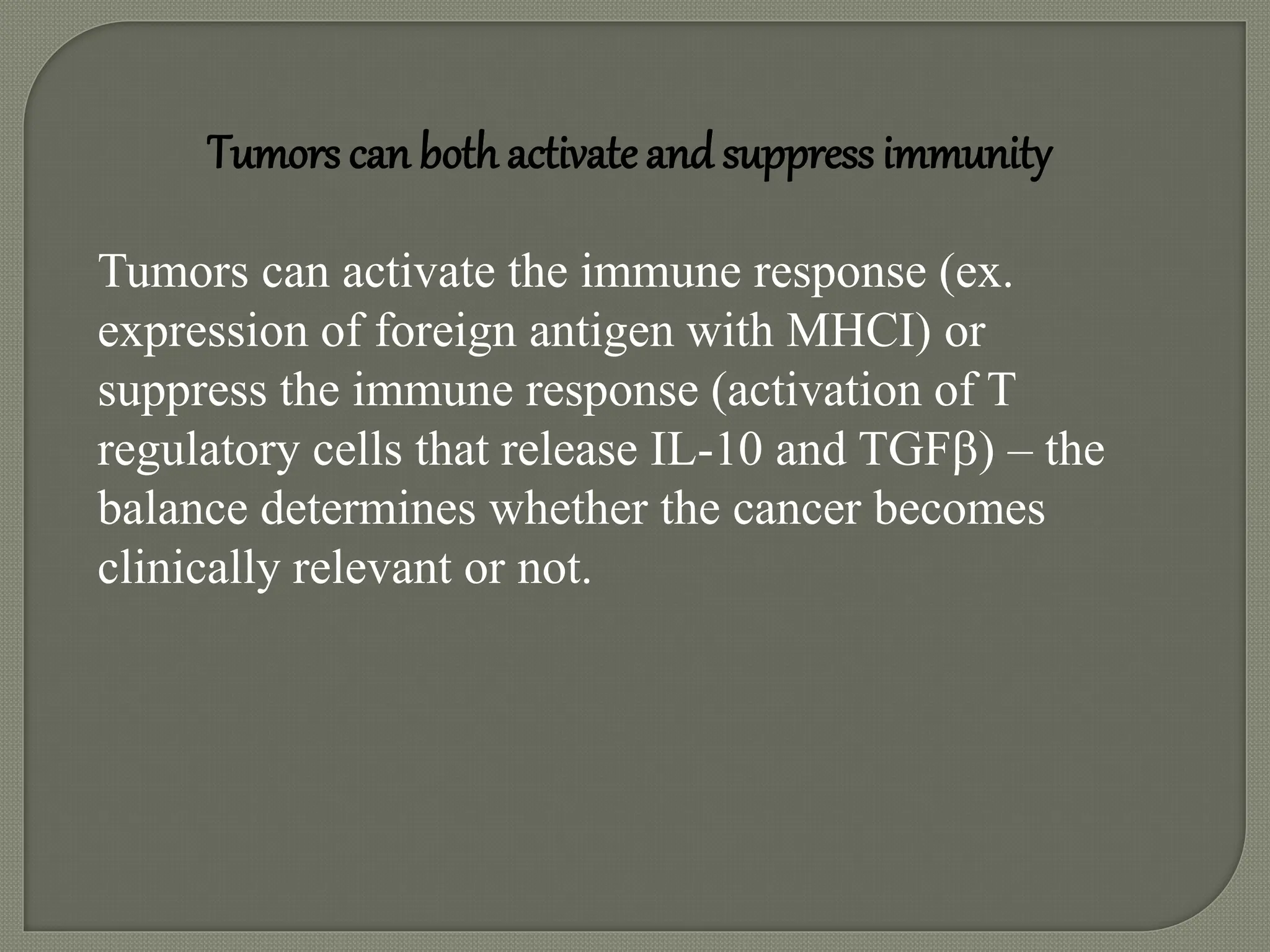 Tumors can both activate and suppress immunity

Tumors can activate the immune response (ex. expression of foreign antigen with MHCI) or suppress the immune response (activation of T regulatory cells that release IL-10 and TGFβ) – the balance determines whether the cancer becomes clinically relevant or not.